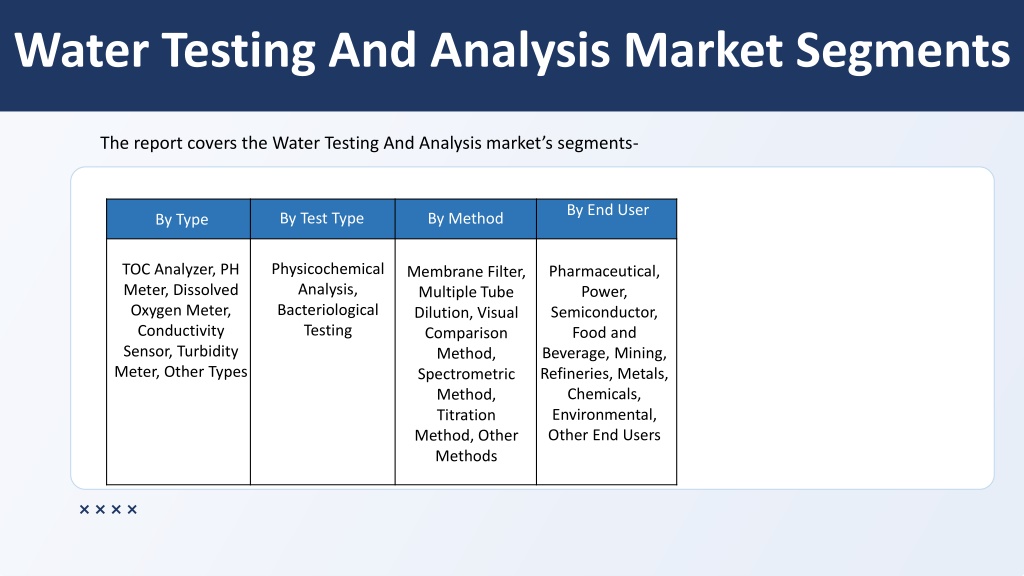 Water Testing And Analysis Market Segments

The report covers the Water Testing And Analysis market's segments-

| By Type | By Test Type | By Method | By End User |
|---|---|---|---|
| TOC Analyzer, PH Meter, Dissolved Oxygen Meter, Conductivity Sensor, Turbidity Meter, Other Types | Physicochemical Analysis, Bacteriological Testing | Membrane Filter, Multiple Tube Dilution, Visual Comparison Method, Spectrometric Method, Titration Method, Other Methods | Pharmaceutical, Power, Semiconductor, Food and Beverage, Mining, Refineries, Metals, Chemicals, Environmental, Other End Users |

××××